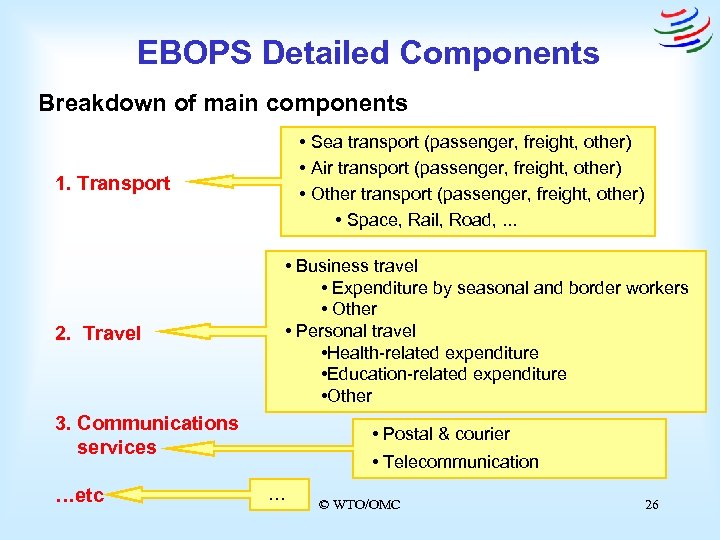 EBOPS Detailed Components

Breakdown of main components

1. Transport

• Sea transport (passenger, freight, other)
• Air transport (passenger, freight, other)
• Other transport (passenger, freight, other)
• Space, Rail, Road, ...

2. Travel

• Business travel
• Expenditure by seasonal and border workers
• Other
• Personal travel
•Health-related expenditure
•Education-related expenditure
•Other

3. Communications services

• Postal & courier
• Telecommunication

…etc

…

© WTO/OMC

26